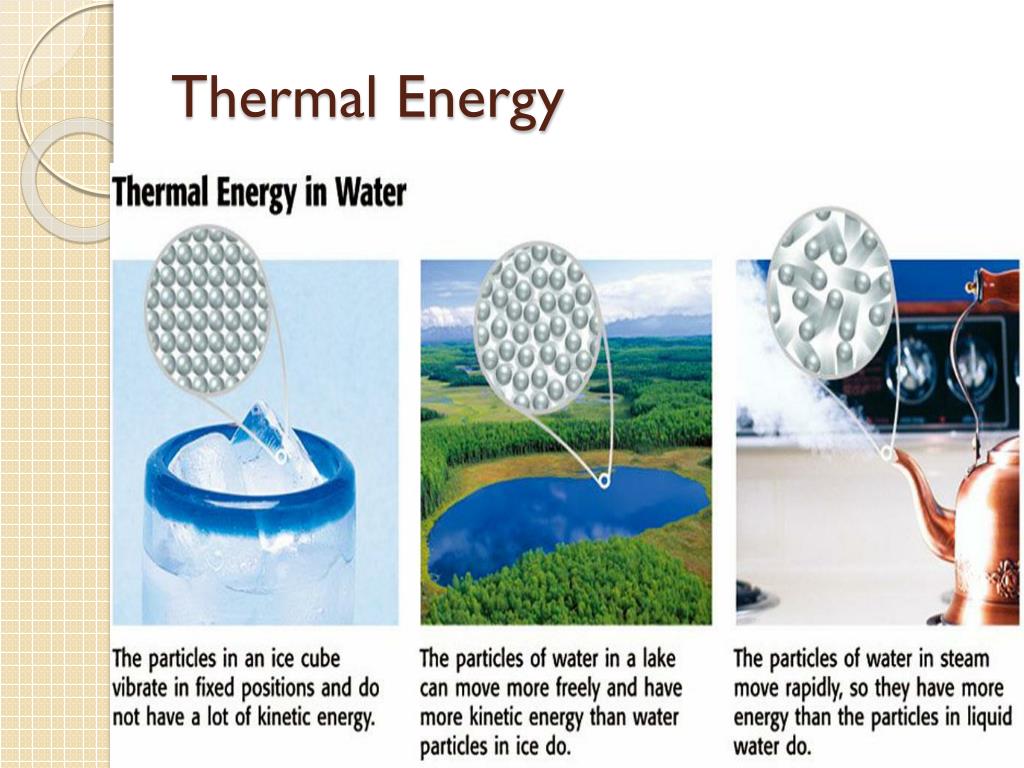 Thermal Energy

Thermal Energy in Water

The particles in an ice cube vibrate in fixed positions and do not have a lot of kinetic energy.

The particles of water in a lake can move more freely and have more kinetic energy than water particles in ice do.

The particles of water in steam move rapidly, so they have more energy than the particles in liquid water do.